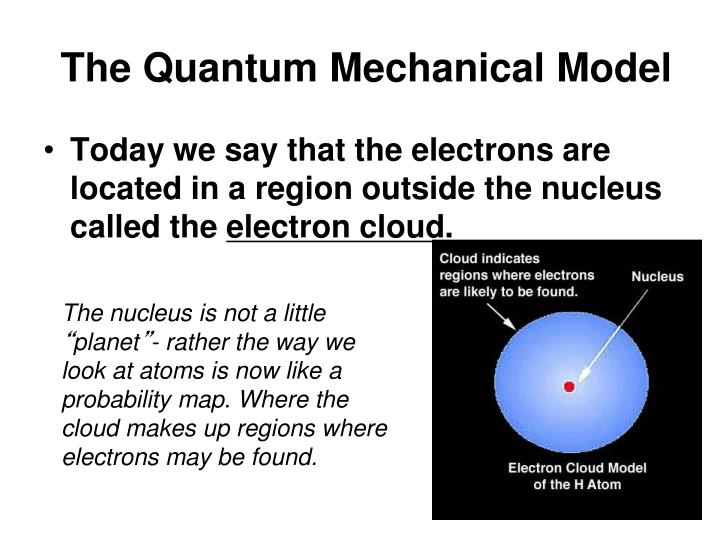 The Quantum Mechanical Model

• Today we say that the electrons are located in a region outside the nucleus called the electron cloud.

The nucleus is not a little "planet"- rather the way we look at atoms is now like a probability map. Where the cloud makes up regions where electrons may be found.

Cloud indicates regions where electrons are likely to be found.

Nucleus

Electron Cloud Model of the H Atom